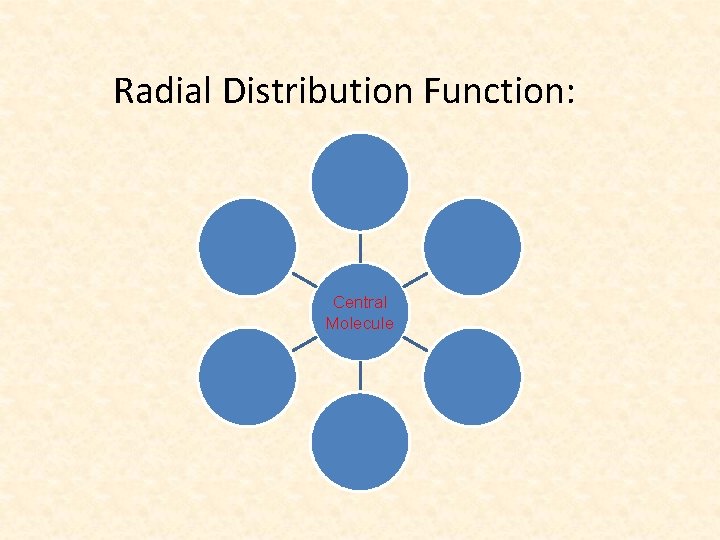 Radial Distribution Function:

Central Molecule